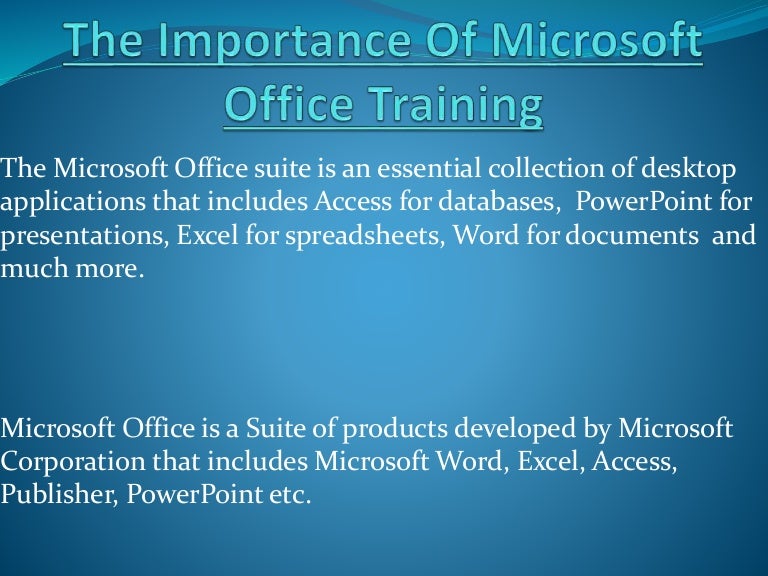 The Importance Of Microsoft Office Training

The Microsoft Office suite is an essential collection of desktop applications that includes Access for databases, PowerPoint for presentations, Excel for spreadsheets, Word for documents and much more.

Microsoft Office is a Suite of products developed by Microsoft Corporation that includes Microsoft Word, Excel, Access, Publisher, PowerPoint etc.